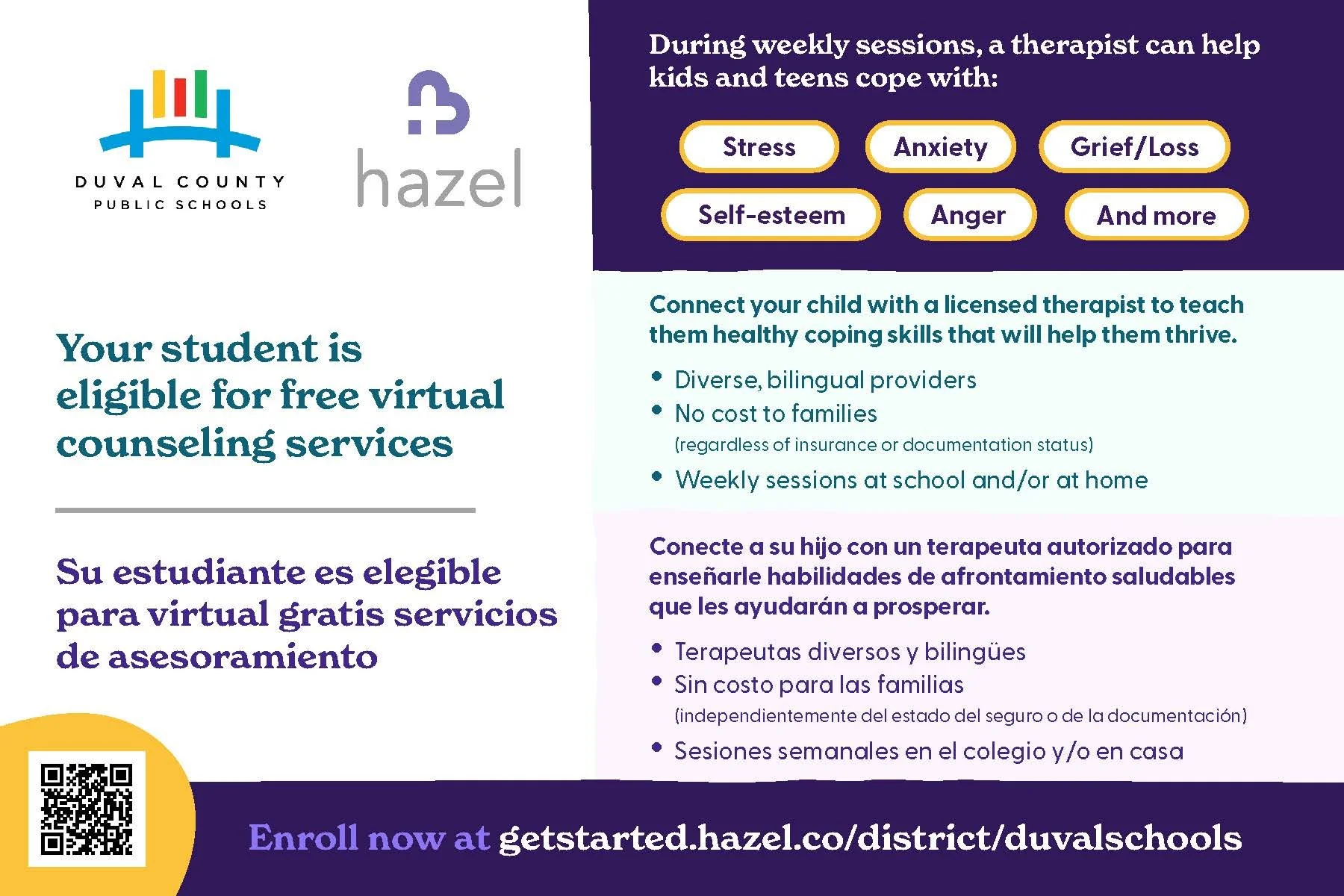 DUVAL COUNTY
PUBLIC SCHOOLS

hazel

Your student is eligible for free virtual counseling services

Su estudiante es elegible para virtual gratis servicios de asesoramiento

During weekly sessions, a therapist can help kids and teens cope with:

Stress
Anxiety
Grief/Loss
Self-esteem
Anger
And more

Connect your child with a licensed therapist to teach them healthy coping skills that will help them thrive.

• Diverse, bilingual providers
• No cost to families
(regardless of insurance or documentation status)
• Weekly sessions at school and/or at home

Conecte a su hijo con un terapeuta autorizado para enseñarle habilidades de afrontamiento saludables que les ayudarán a prosperar.

• Terapeutas diversos y bilingües
• Sin costo para las familias
(independientemente del estado del seguro o de la documentación)
• Sesiones semanales en el colegio y/o en casa

Enroll now at getstarted.hazel.co/district/duvalschools